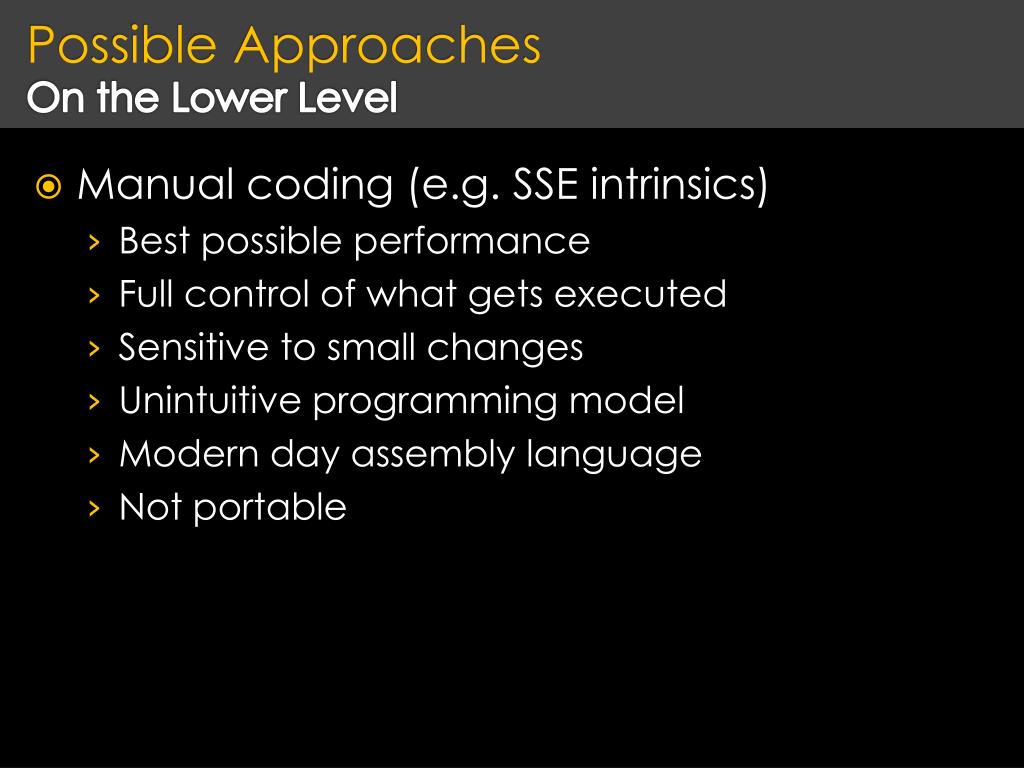 Possible Approaches
On the Lower Level

Manual coding (e.g. SSE intrinsics)
› Best possible performance
› Full control of what gets executed
› Sensitive to small changes
› Unintuitive programming model
› Modern day assembly language
› Not portable